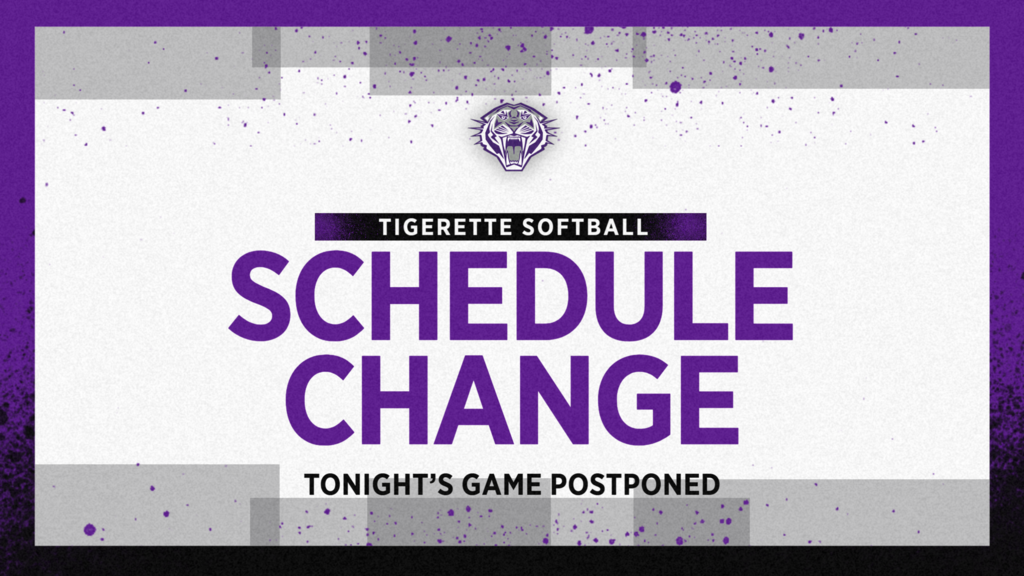 TIGERETTE SOFTBALL

SCHEDULE CHANGE

TONIGHT'S GAME POSTPONED